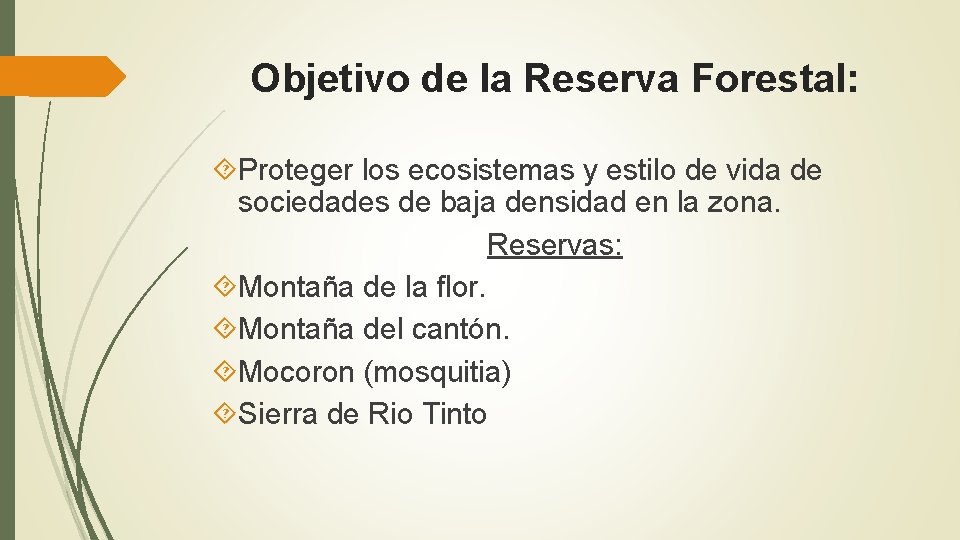 Objetivo de la Reserva Forestal:

Proteger los ecosistemas y estilo de vida de sociedades de baja densidad en la zona.

Reservas:

Montaña de la flor.

Montaña del cantón.

Mocoron (mosquitia)

Sierra de Rio Tinto